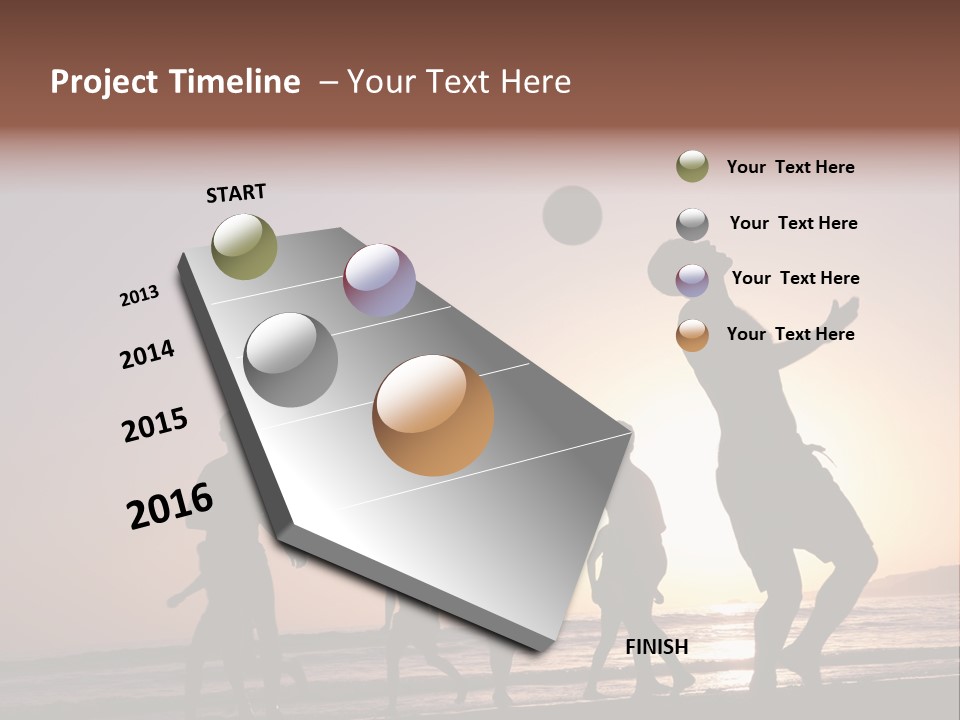 Project Timeline – Your Text Here

START

2013

2014

2015

2016

FINISH

Your Text Here

Your Text Here

Your Text Here

Your Text Here